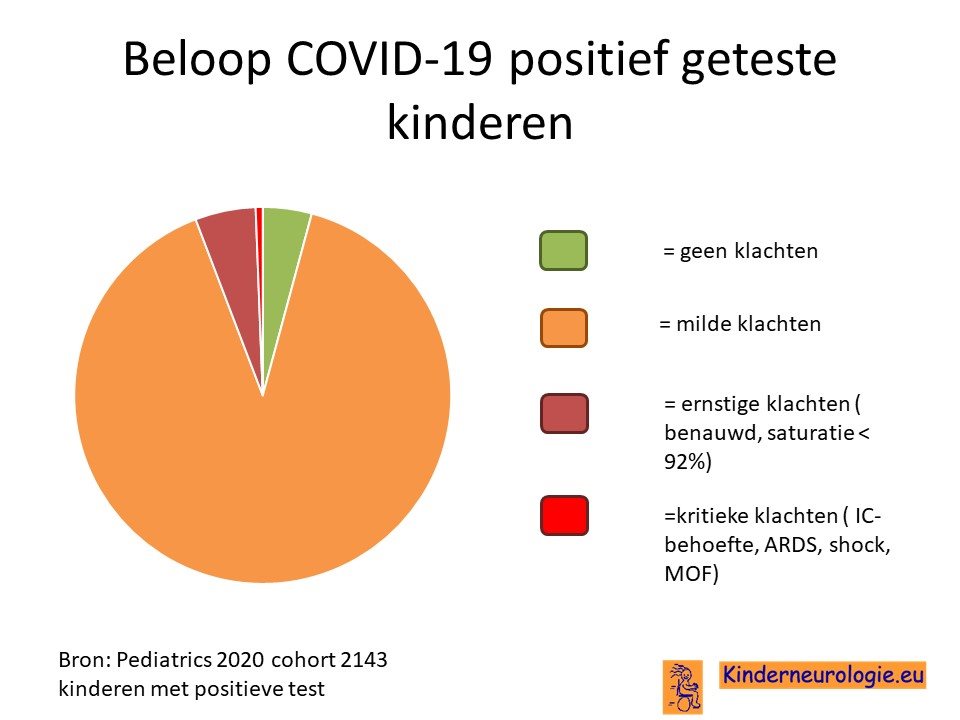 Beloop COVID-19 positief geteste kinderen

= geen klachten

= milde klachten

= ernstige klachten ( benauwd, saturatie < 92%)

=kritieke klachten ( IC-behoefte, ARDS, shock, MOF)

Bron: Pediatrics 2020 cohort 2143 kinderen met positieve test

Kinderneurologie.eu